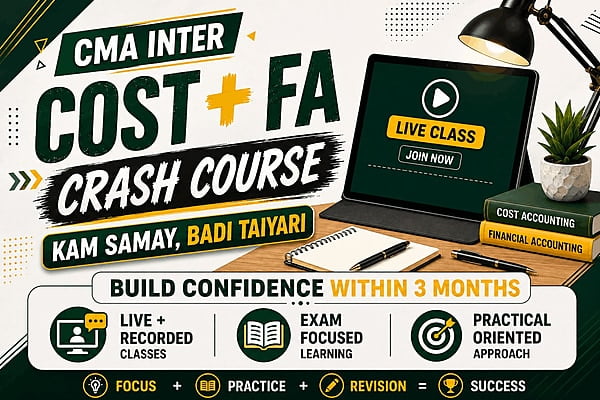 CMA INTER
COST + FA
CRASH COURSE
KAM SAMAY, BADI TAIYARI

LIVE CLASS
JOIN NOW

COST ACCOUNTING
FINANCIAL ACCOUNTING

BUILD CONFIDENCE WITHIN 3 MONTHS

LIVE + RECORDED CLASSES

EXAM FOCUSED LEARNING

PRACTICAL ORIENTED APPROACH

FOCUS + PRACTICE + REVISION = SUCCESS